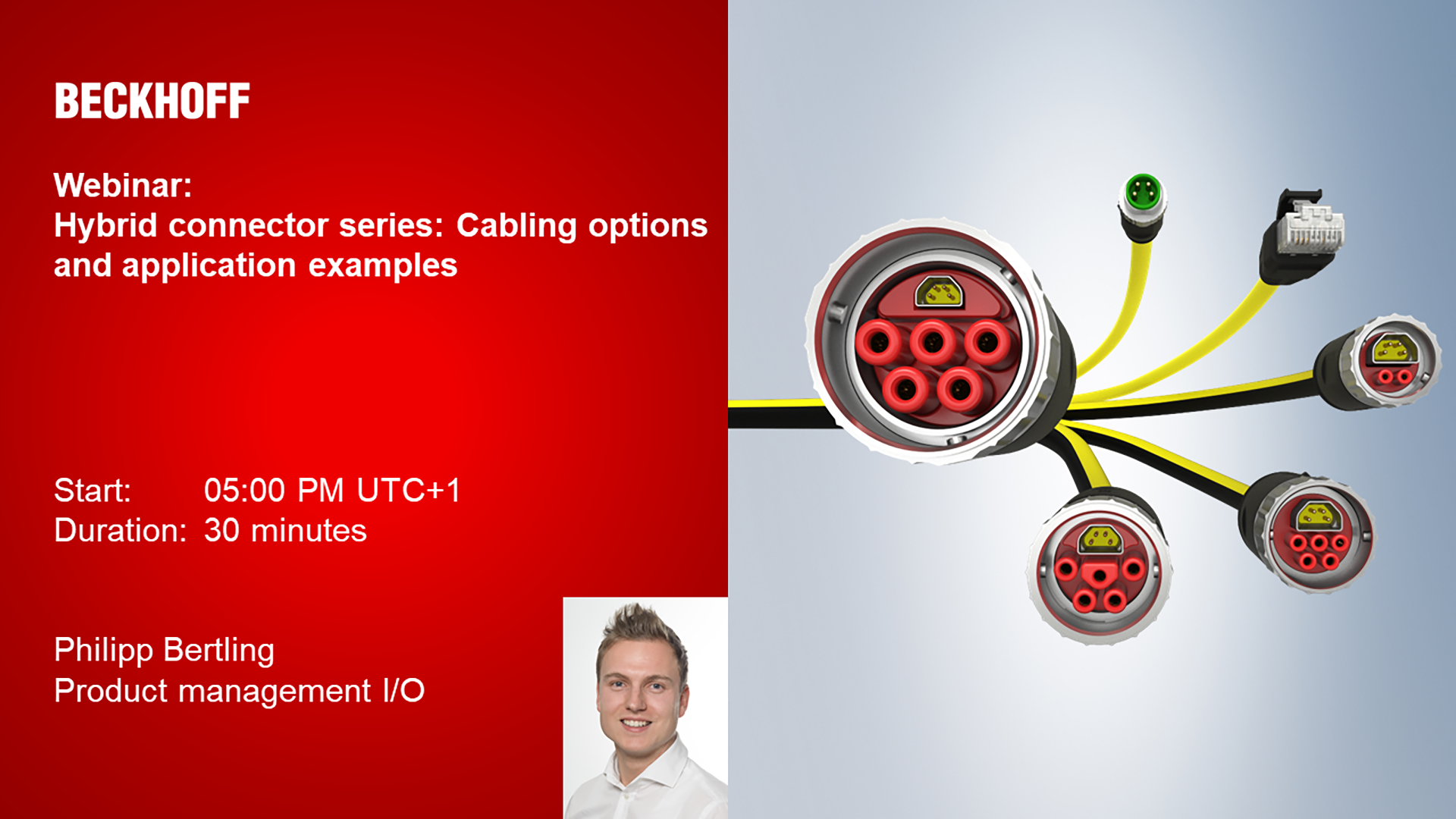 BECKHOFF

Webinar:
Hybrid connector series: Cabling options and application examples

Start: 05:00 PM UTC+1
Duration: 30 minutes

Philipp Bertling
Product management I/O